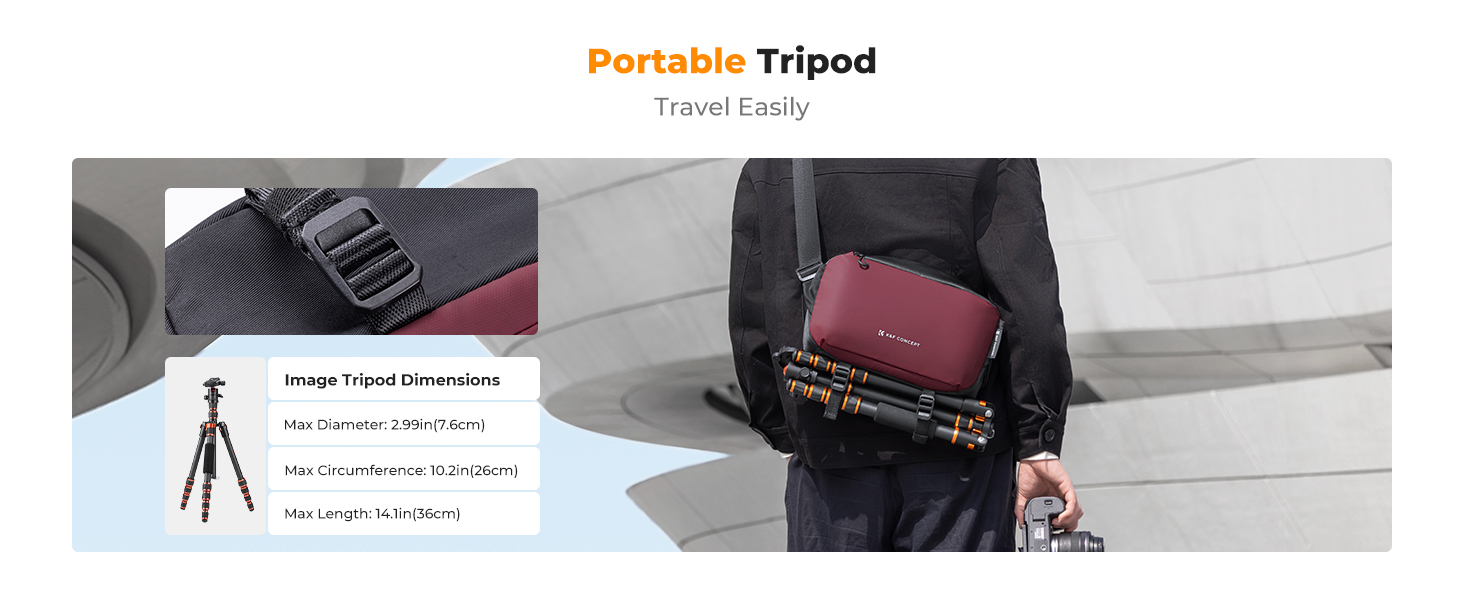 Portable Tripod
Travel Easily

Image Tripod Dimensions

Max Diameter: 2.99in(7.6cm)

Max Circumference: 10.2in(26cm)

Max Length: 14.1in(36cm)

K&F CONCEPT